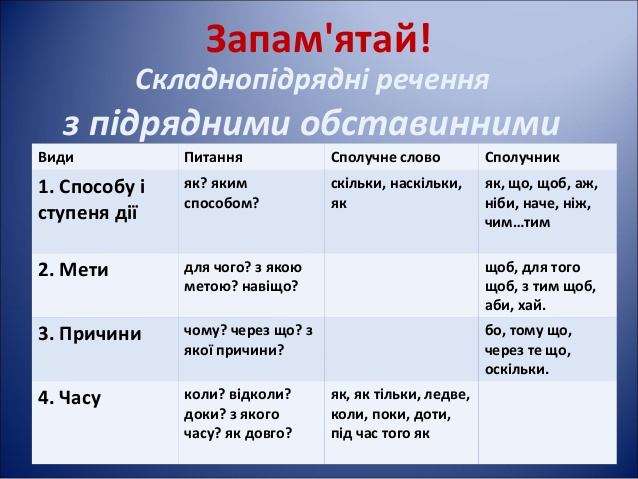 Запам'ятай!

Складнопідрядні речення

з підрядними обставинними

| Види | Питання | Сполучне слово | Сполучник |
|---|---|---|---|
| 1. Способу і ступеня дії | як? яким способом? | скільки, наскільки, як | як, що, щоб, аж, ніби, наче, ніж, чим…тим |
| 2. Мети | для чого? з якою метою? навіщо? | | щоб, для того щоб, з тим щоб, аби, хай. |
| 3. Причини | чому? через що? з якої причини? | | бо, тому що, через те що, оскільки. |
| 4. Часу | коли? відколи? доки? з якого часу? як довго? | як, як тільки, ледве, коли, поки, доти, під час того як | |